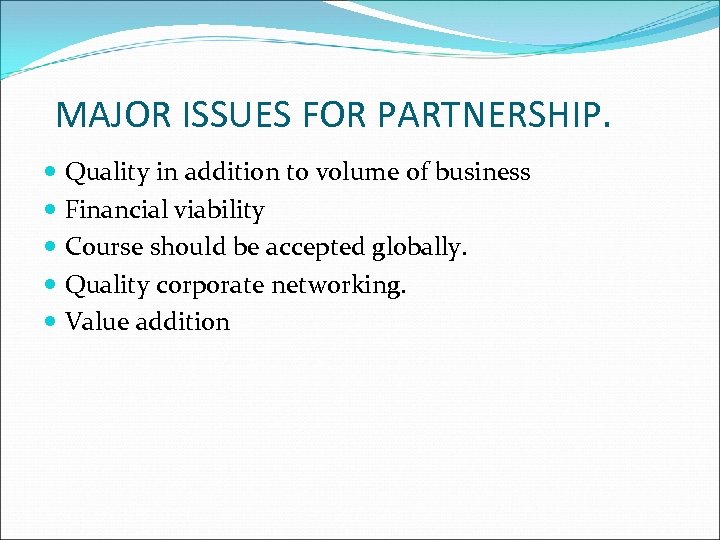 MAJOR ISSUES FOR PARTNERSHIP.

- Quality in addition to volume of business
- Financial viability
- Course should be accepted globally.
- Quality corporate networking.
- Value addition